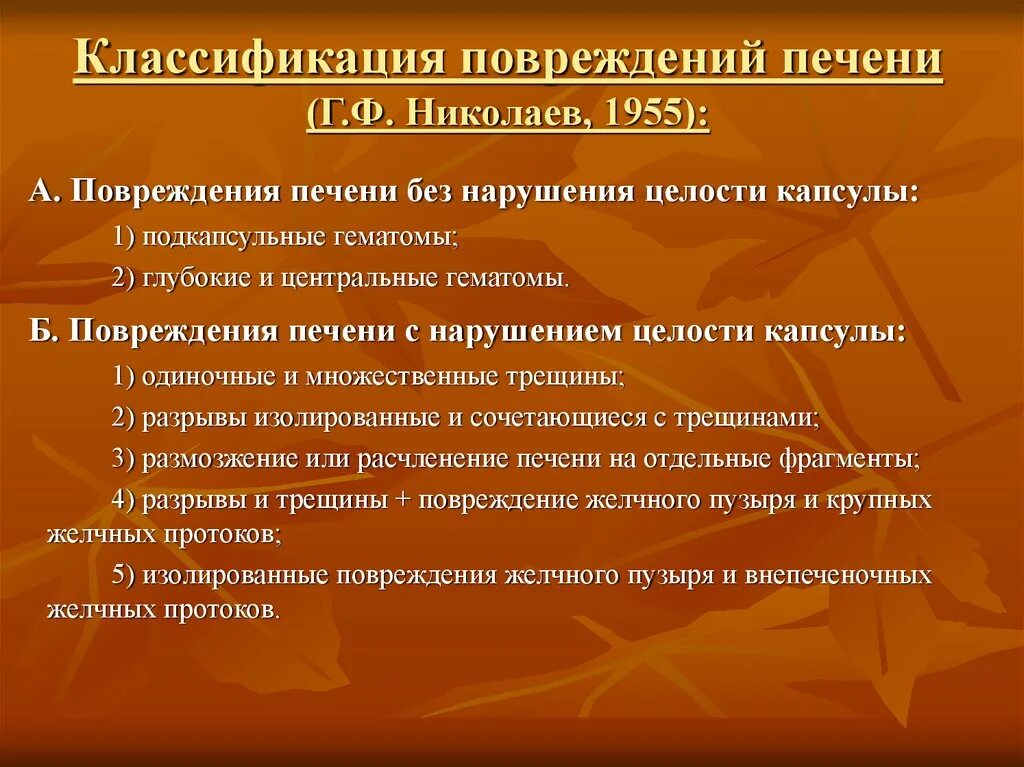 Классификация повреждений печени (Г.Ф. Николаев, 1955):

А. Повреждения печени без нарушения целости капсулы:

1) подкапсульные гематомы;

2) глубокие и центральные гематомы.

Б. Повреждения печени с нарушением целости капсулы:

1) одиночные и множественные трещины;

2) разрывы изолированные и сочетающиеся с трещинами;

3) размозжение или расчленение печени на отдельные фрагменты;

4) разрывы и трещины + повреждение желчного пузыря и крупных желчных протоков;

5) изолированные повреждения желчного пузыря и внепеченочных желчных протоков.